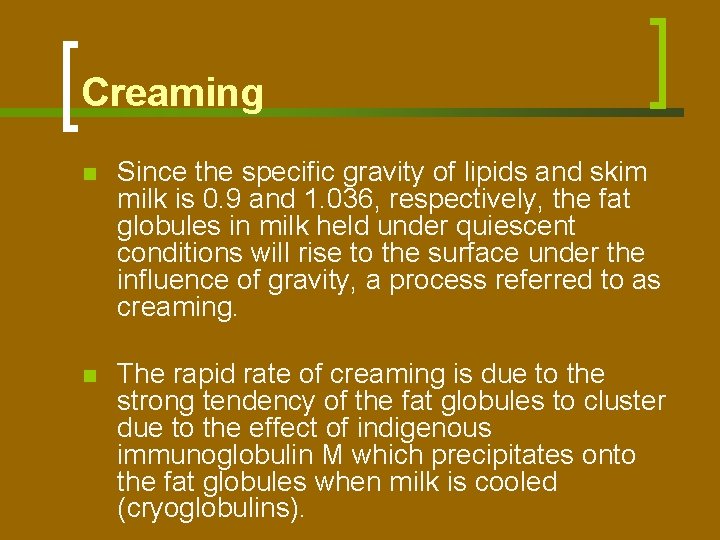 Creaming

Since the specific gravity of lipids and skim milk is 0.9 and 1.036, respectively, the fat globules in milk held under quiescent conditions will rise to the surface under the influence of gravity, a process referred to as creaming.

The rapid rate of creaming is due to the strong tendency of the fat globules to cluster due to the effect of indigenous immunoglobulin M which precipitates onto the fat globules when milk is cooled (cryoglobulins).